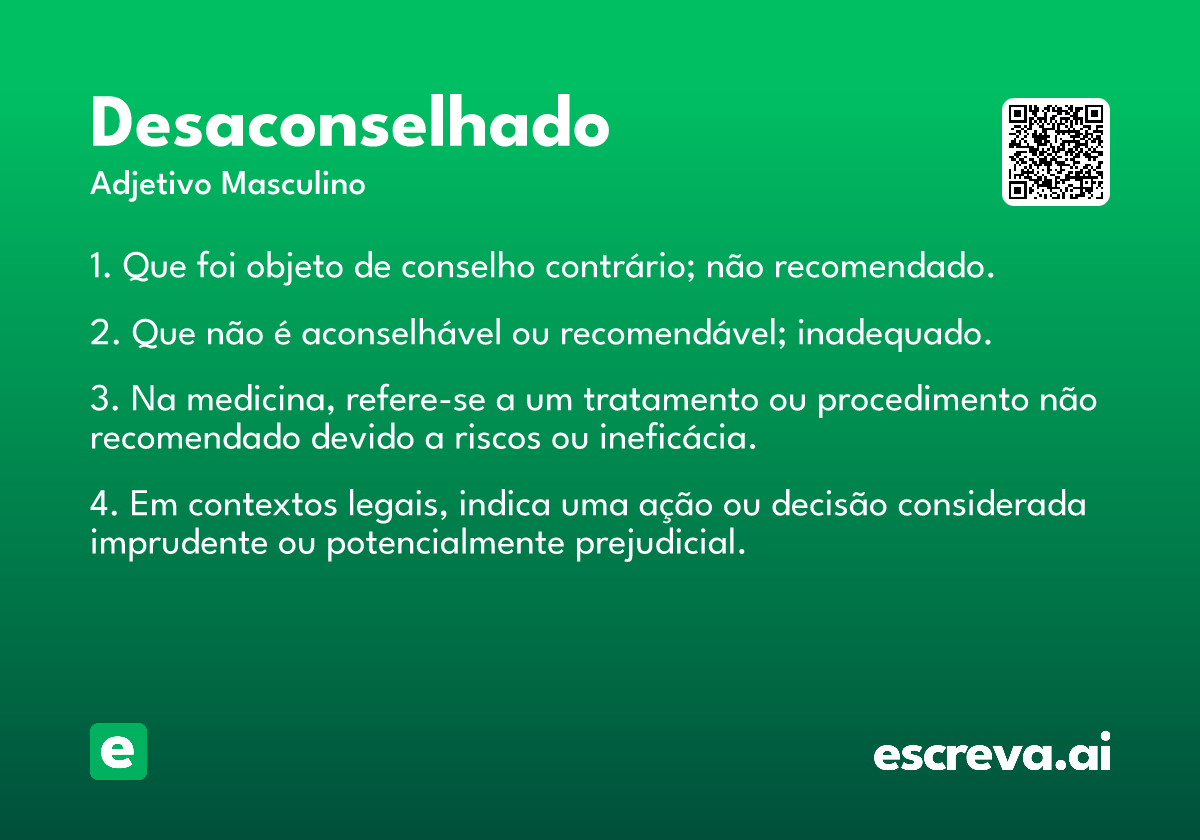 Desaconselhado

Adjetivo Masculino

1. Que foi objeto de conselho contrário; não recomendado.

2. Que não é aconselhável ou recomendável; inadequado.

3. Na medicina, refere-se a um tratamento ou procedimento não recomendado devido a riscos ou ineficácia.

4. Em contextos legais, indica uma ação ou decisão considerada imprudente ou potencialmente prejudicial.

e

escreva.ai